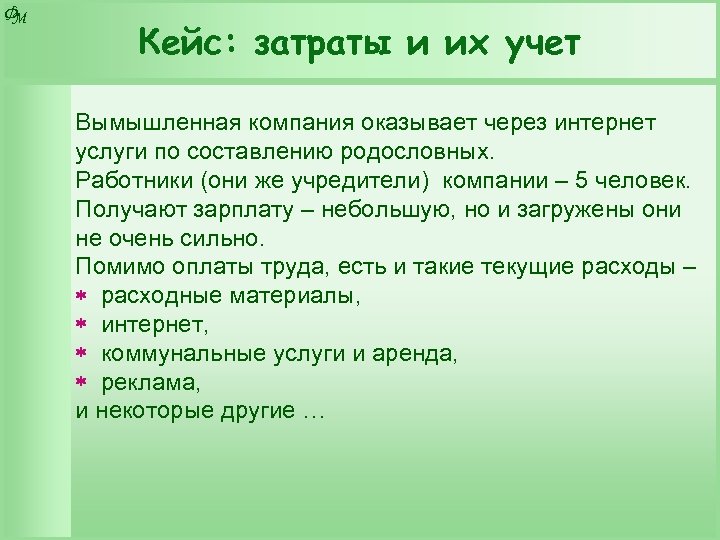 ФМ

Кейс: затраты и их учет

Вымышленная компания оказывает через интернет услуги по составлению родословных.
Работники (они же учредители) компании – 5 человек.
Получают зарплату – небольшую, но и загружены они не очень сильно.
Помимо оплаты труда, есть и такие текущие расходы –
* расходные материалы,
* интернет,
* коммунальные услуги и аренда,
* реклама,
и некоторые другие …